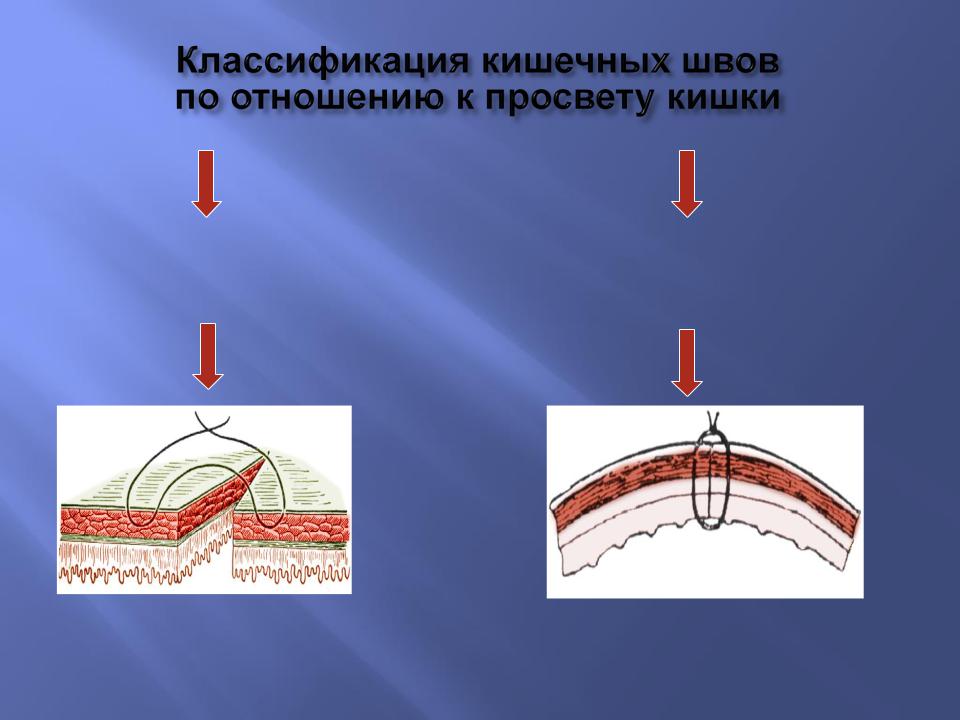 Классификация кишечных швов по отношению к просвету кишки